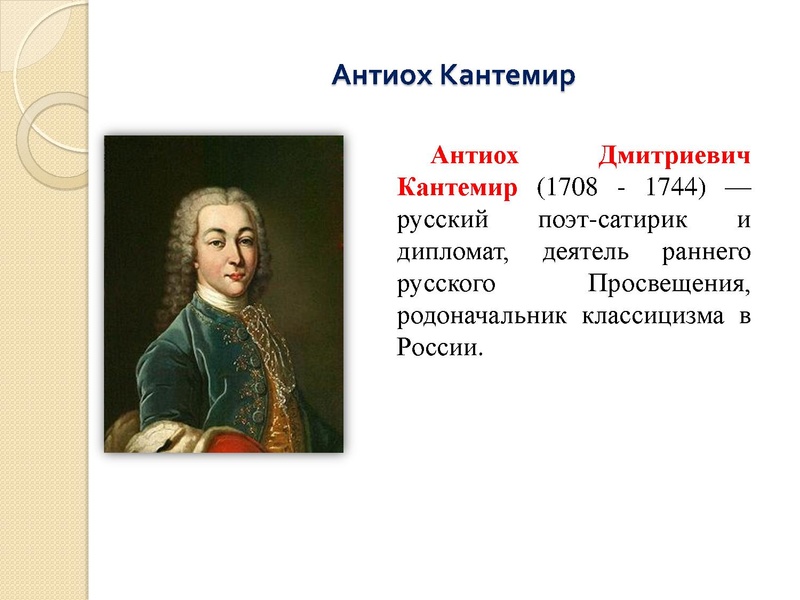 Антиох Кантемир

Антиох Дмитриевич Кантемир (1708 - 1744) — русский поэт-сатирик и дипломат, деятель раннего русского Просвещения, родоначальник классицизма в России.